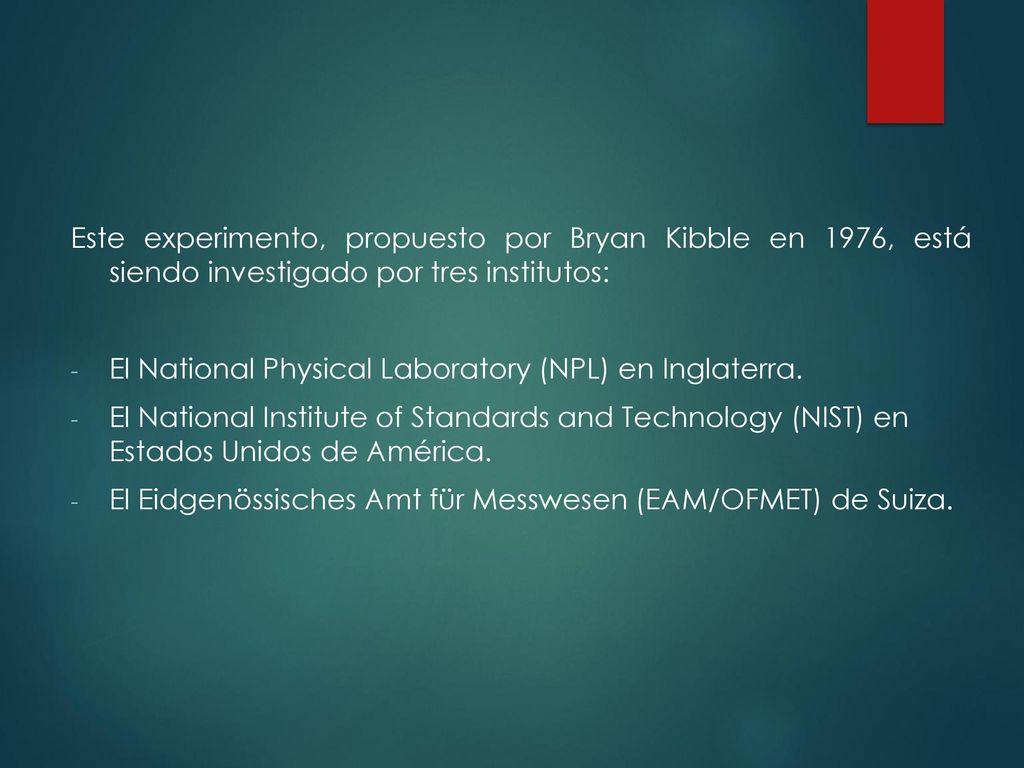 Este experimento, propuesto por Bryan Kibble en 1976, está siendo investigado por tres institutos:

- El National Physical Laboratory (NPL) en Inglaterra.
- El National Institute of Standards and Technology (NIST) en Estados Unidos de América.
- El Eidgenössisches Amt für Messwesen (EAM/OFMET) de Suiza.